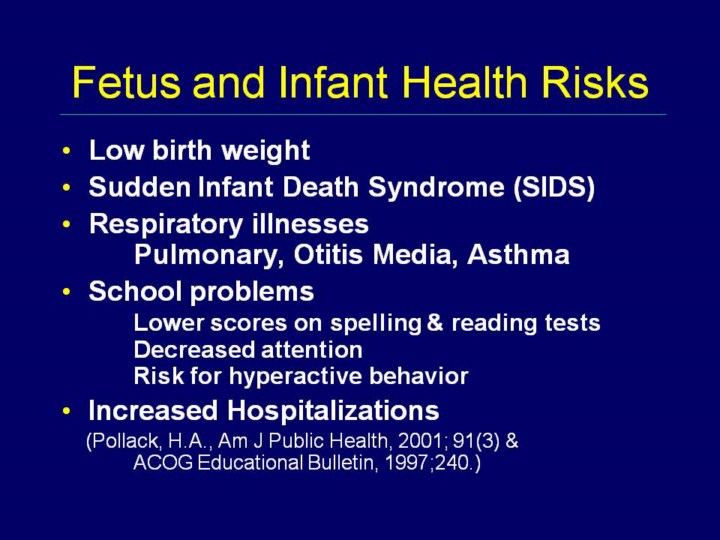 Fetus and Infant Health Risks

• Low birth weight
• Sudden Infant Death Syndrome (SIDS)
• Respiratory illnesses
Pulmonary, Otitis Media, Asthma
• School problems
Lower scores on spelling & reading tests
Decreased attention
Risk for hyperactive behavior
• Increased Hospitalizations
(Pollack, H.A., Am J Public Health, 2001; 91(3) & ACOG Educational Bulletin, 1997;240.)